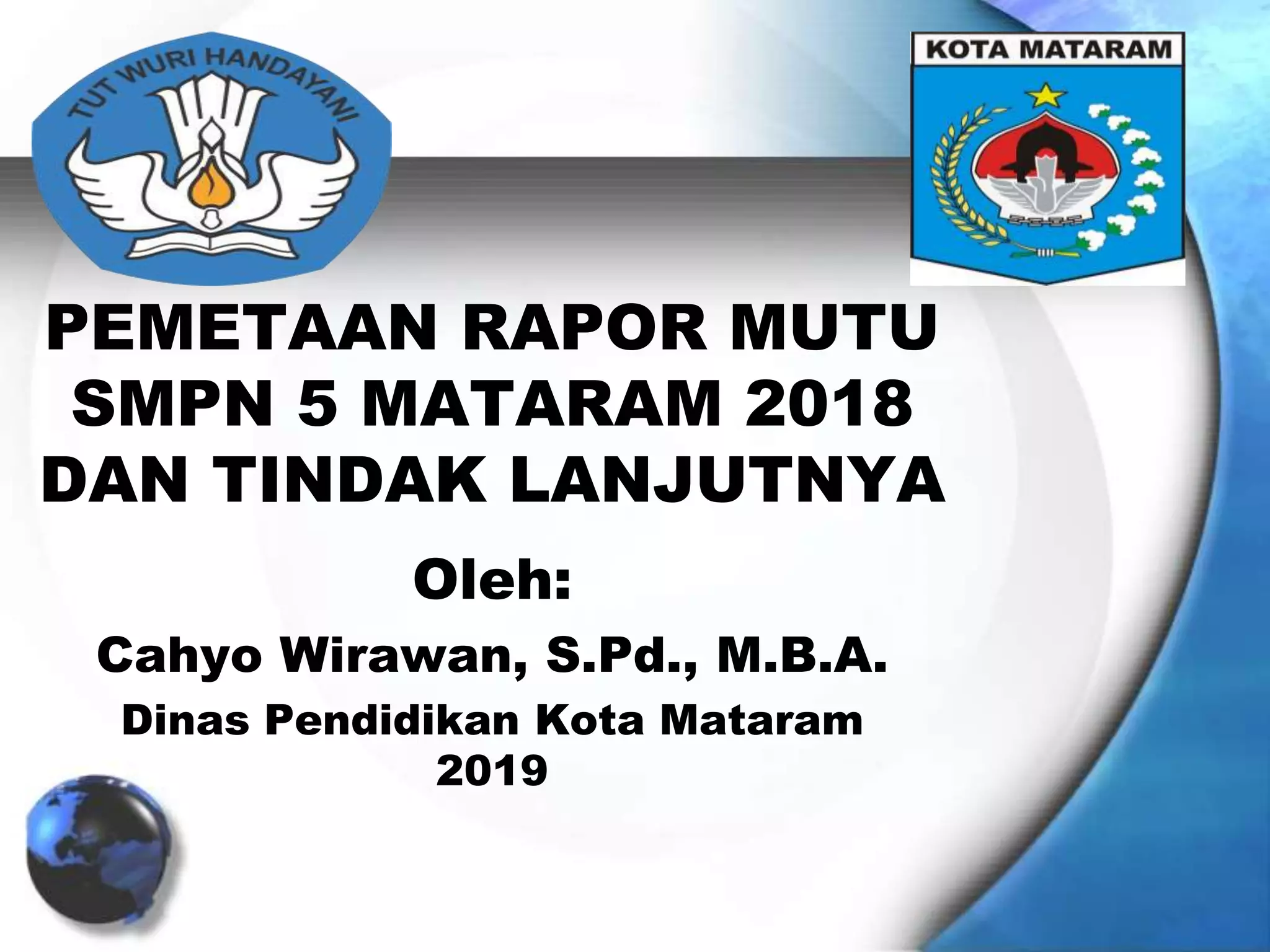 TUT WURI HANDAYANI

KOTA MATARAM

PEMETAAN RAPOR MUTU SMPN 5 MATARAM 2018 DAN TINDAK LANJUTNYA

Oleh:

Cahyo Wirawan, S.Pd., M.B.A.

Dinas Pendidikan Kota Mataram
2019